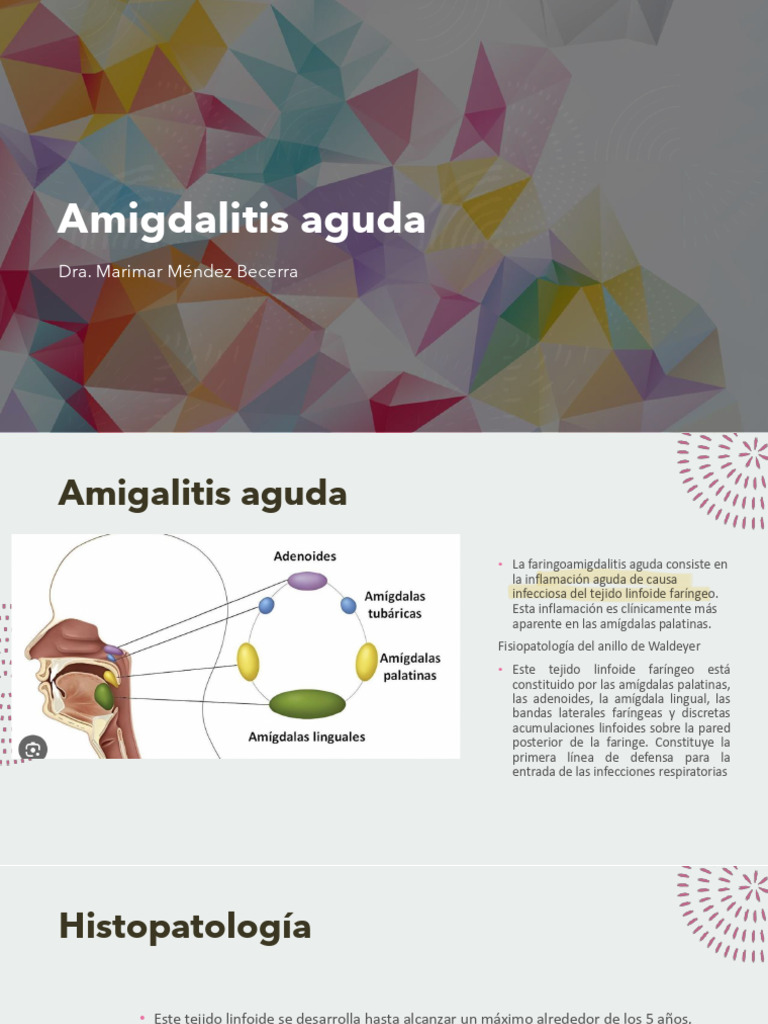 Amigdalitis aguda

Dra. Marimar Méndez Becerra

Amigalitis aguda

Adenoides

Amígdalas tubáricas

Amígdalas palatinas

Amígdalas linguales

• La faringoamigdalitis aguda consiste en la inflamación aguda de causa infecciosa del tejido linfoide faríngeo. Esta inflamación es clínicamente más aparente en las amígdalas palatinas.

Fisiopatología del anillo de Waldeyer

• Este tejido linfoide faríngeo está constituido por las amígdalas palatinas, las adenoides, la amígdala lingual, las bandas laterales faríngeas y discretas acumulaciones linfoides sobre la pared posterior de la faringe. Constituye la primera línea de defensa para la entrada de las infecciones respiratorias

Histopatología

• Este tejido linfoide se desarrolla hasta alcanzar un máximo alrededor de los 5 años.